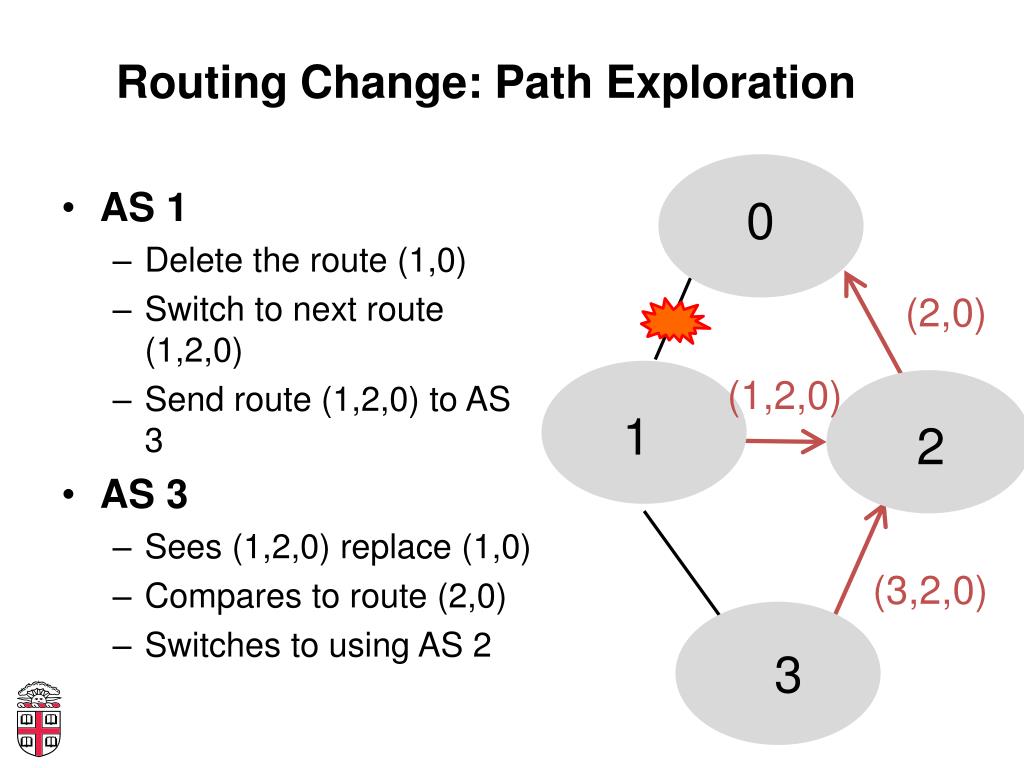 Routing Change: Path Exploration

• AS 1
– Delete the route (1,0)
– Switch to next route (1,2,0)
– Send route (1,2,0) to AS 3
• AS 3
– Sees (1,2,0) replace (1,0)
– Compares to route (2,0)
– Switches to using AS 2

0
(2,0)
(1,2,0)
1
2
(3,2,0)
3